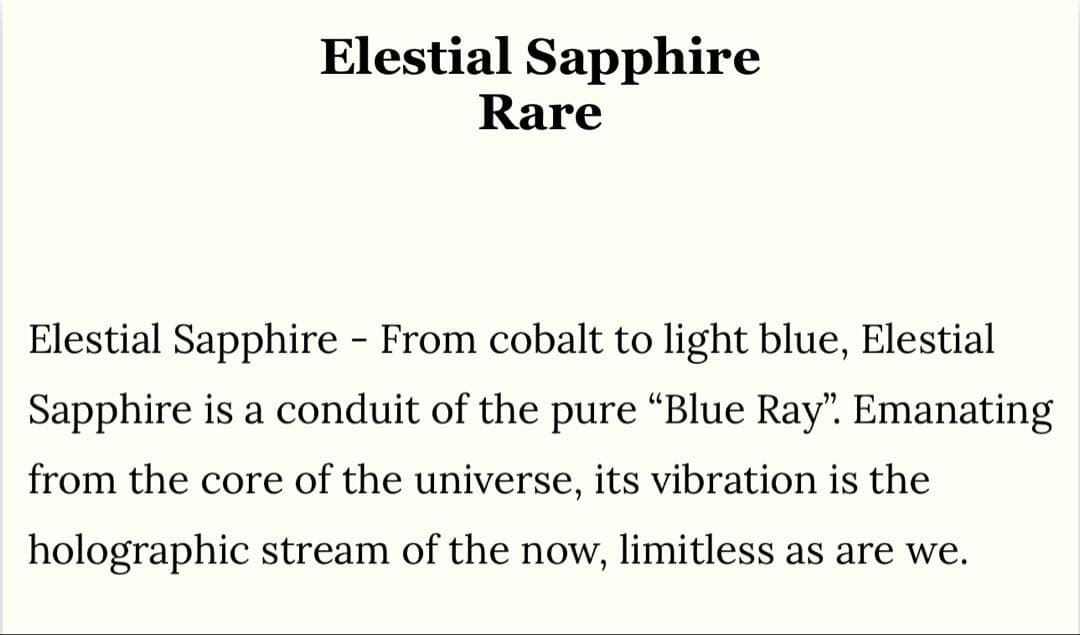 Elestial Sapphire
Rare

Elestial Sapphire - From cobalt to light blue, Elestial Sapphire is a conduit of the pure “Blue Ray”. Emanating from the core of the universe, its vibration is the holographic stream of the now, limitless as are we.